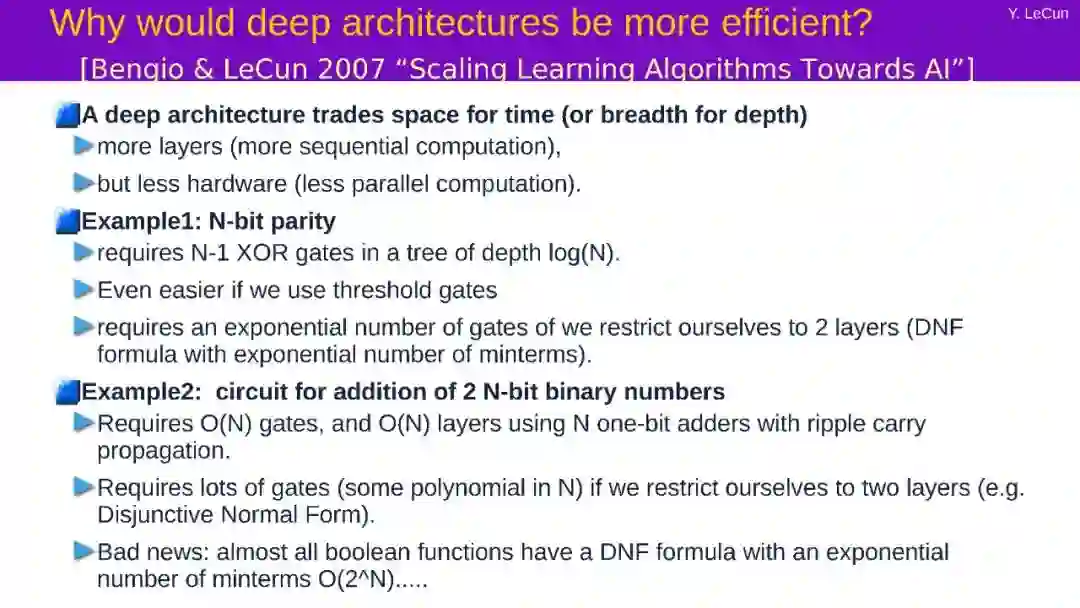 Why would deep architectures be more efficient?

Y. LeCun

[Bengio & LeCun 2007 “Scaling Learning Algorithms Towards AI”]

A deep architecture trades space for time (or breadth for depth)

more layers (more sequential computation),

but less hardware (less parallel computation).

Example1: N-bit parity

requires N-1 XOR gates in a tree of depth log(N).

Even easier if we use threshold gates

requires an exponential number of gates of we restrict ourselves to 2 layers (DNF formula with exponential number of minterms).

Example2: circuit for addition of 2 N-bit binary numbers

Requires O(N) gates, and O(N) layers using N one-bit adders with ripple carry propagation.

Requires lots of gates (some polynomial in N) if we restrict ourselves to two layers (e.g. Disjunctive Normal Form).

Bad news: almost all boolean functions have a DNF formula with an exponential number of minterms O(2^N).....